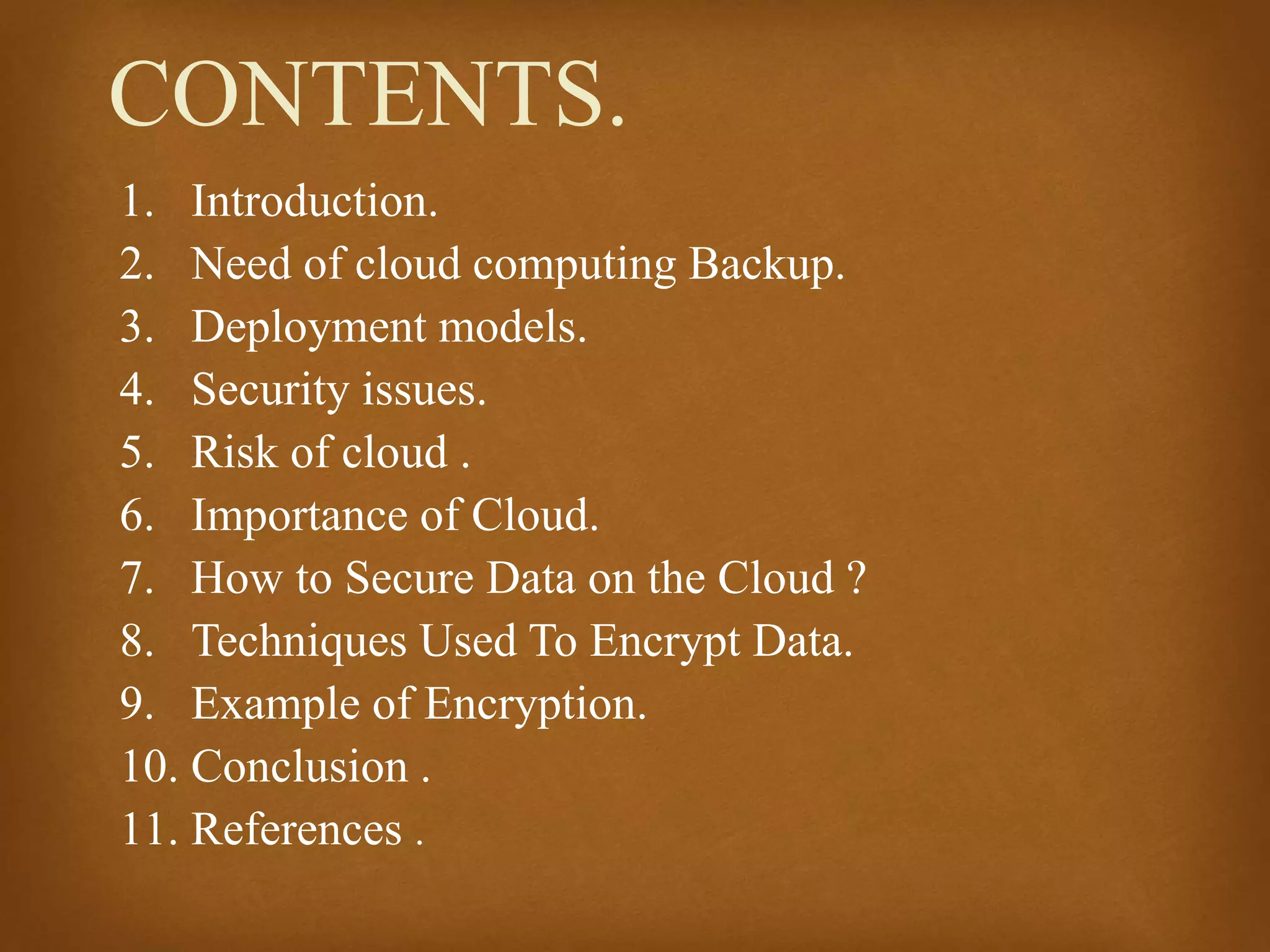 CONTENTS.

1. Introduction.
2. Need of cloud computing Backup.
3. Deployment models.
4. Security issues.
5. Risk of cloud .
6. Importance of Cloud.
7. How to Secure Data on the Cloud ?
8. Techniques Used To Encrypt Data.
9. Example of Encryption.
10. Conclusion .
11. References .